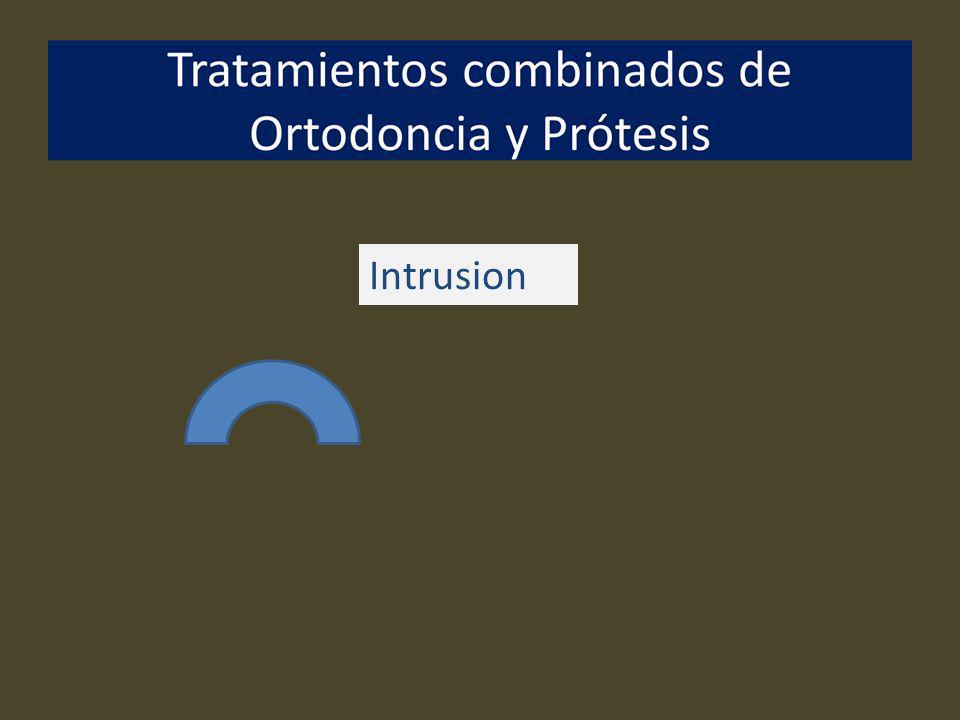 Tratamientos combinados de Ortodoncia y Prótesis

Intrusion